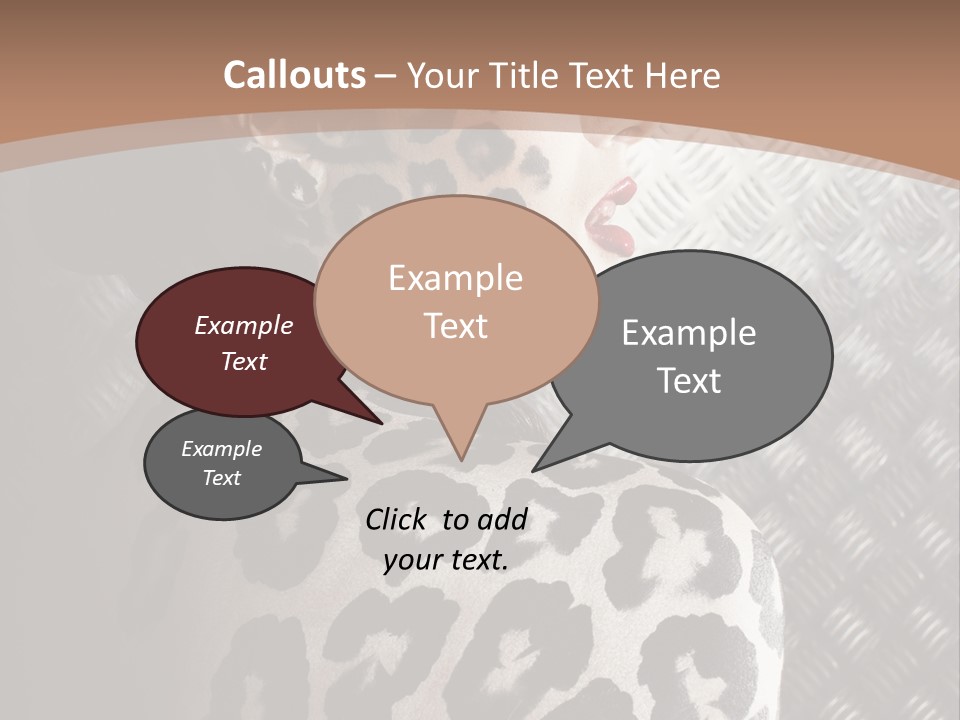 Callouts – Your Title Text Here

Example Text

Example Text

Example Text

Example Text

Click to add your text.